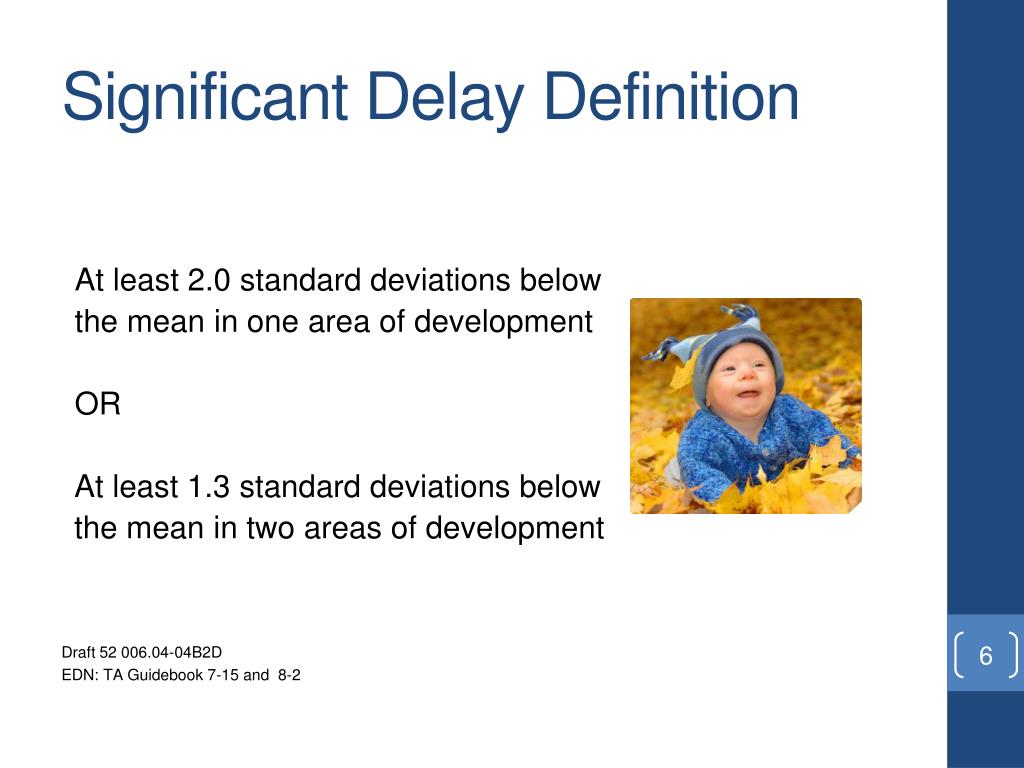 Significant Delay Definition

At least 2.0 standard deviations below the mean in one area of development

OR

At least 1.3 standard deviations below the mean in two areas of development

Draft 52 006.04-04B2D
EDN: TA Guidebook 7-15 and 8-2

6